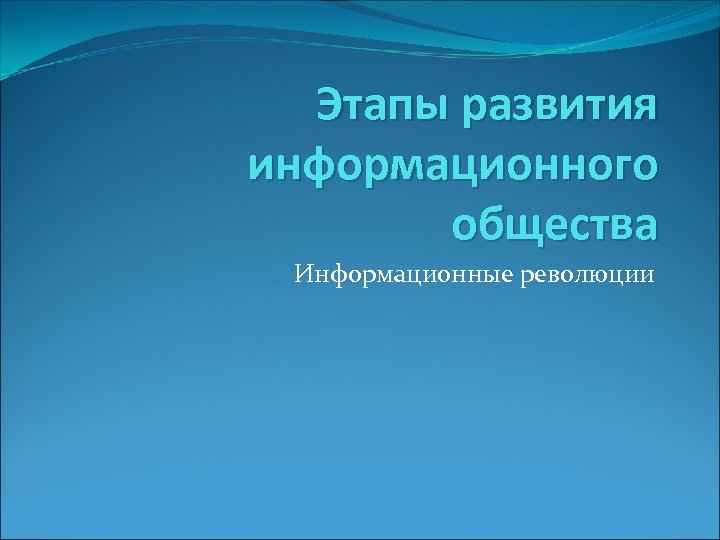 Этапы развития информационного общества

Информационные революции